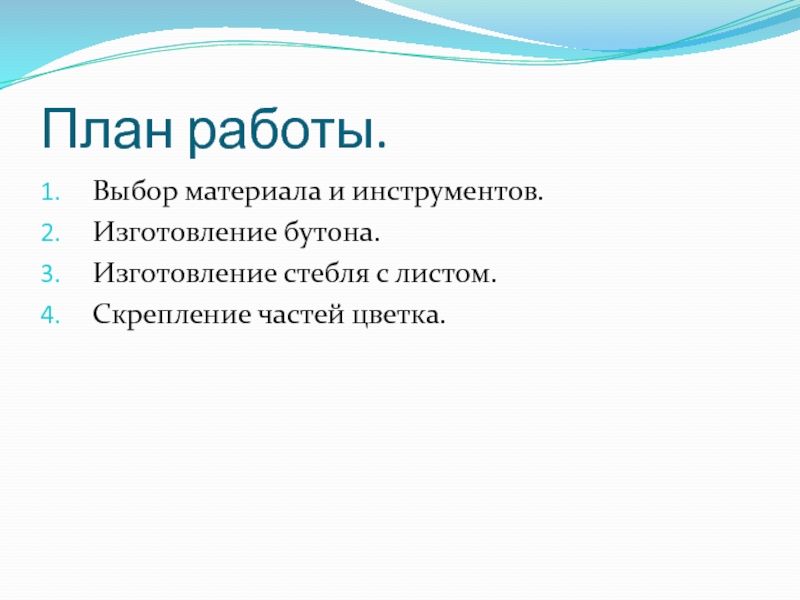 План работы.

1. Выбор материала и инструментов.
2. Изготовление бутона.
3. Изготовление стебля с листом.
4. Скрепление частей цветка.